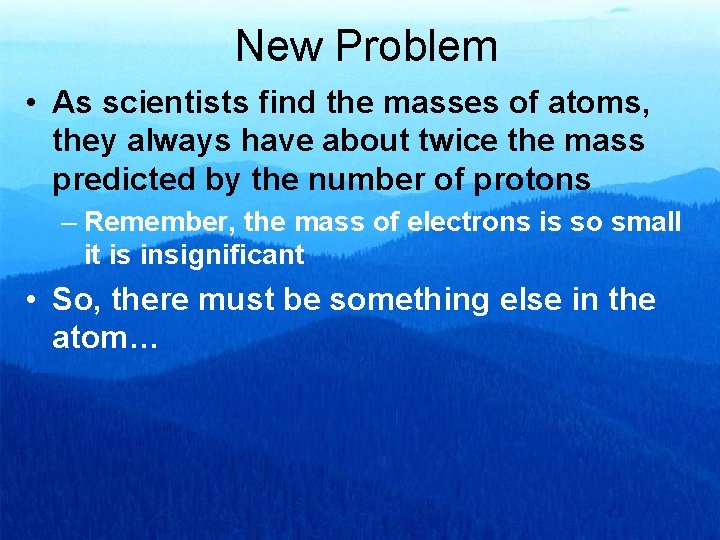 New Problem

• As scientists find the masses of atoms, they always have about twice the mass predicted by the number of protons

– Remember, the mass of electrons is so small it is insignificant

• So, there must be something else in the atom…